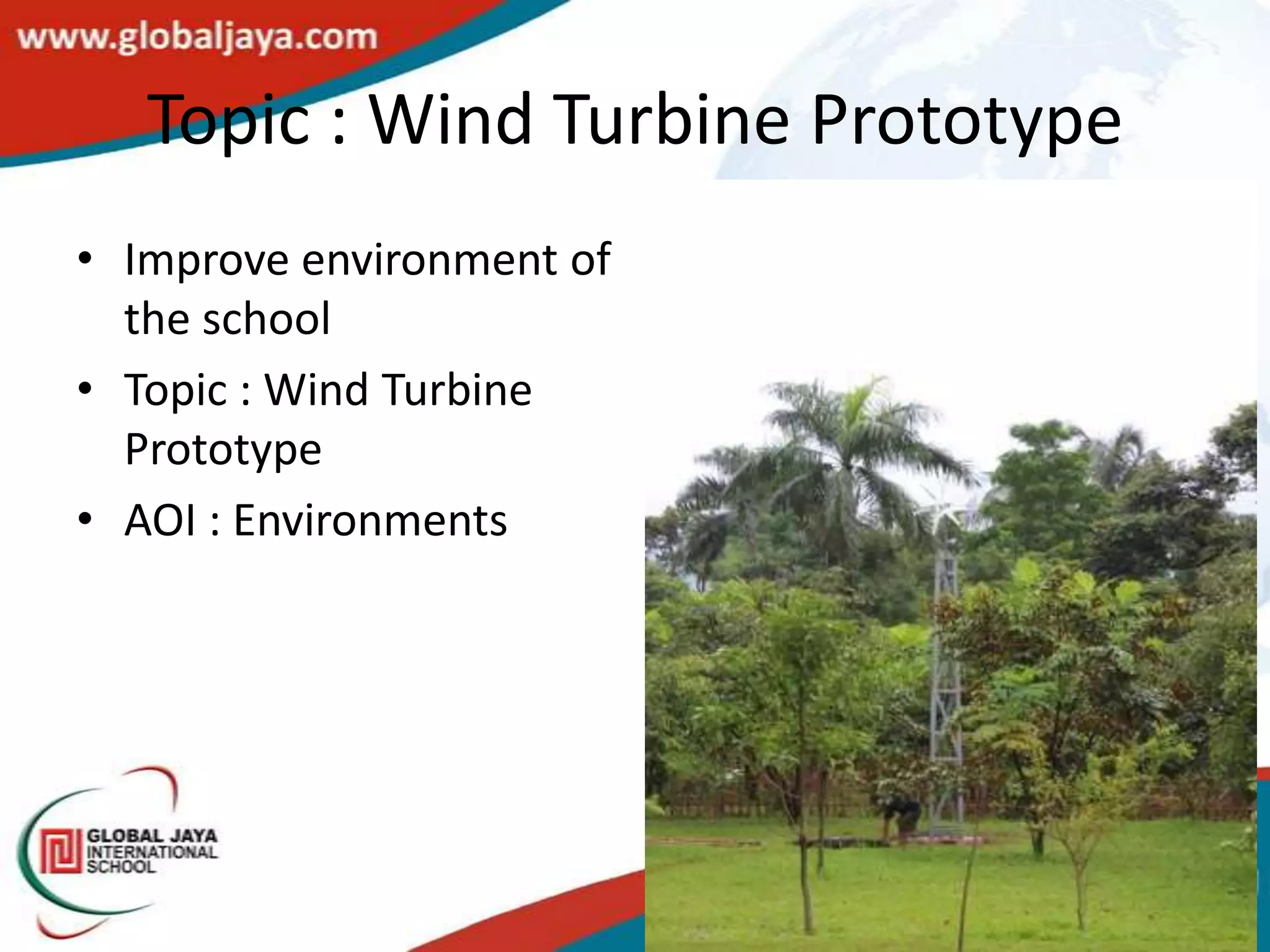 www.globaljaya.com

Topic : Wind Turbine Prototype

• Improve environment of the school
• Topic : Wind Turbine Prototype
• AOI : Environments

GLOBAL JAYA INTERNATIONAL SCHOOL